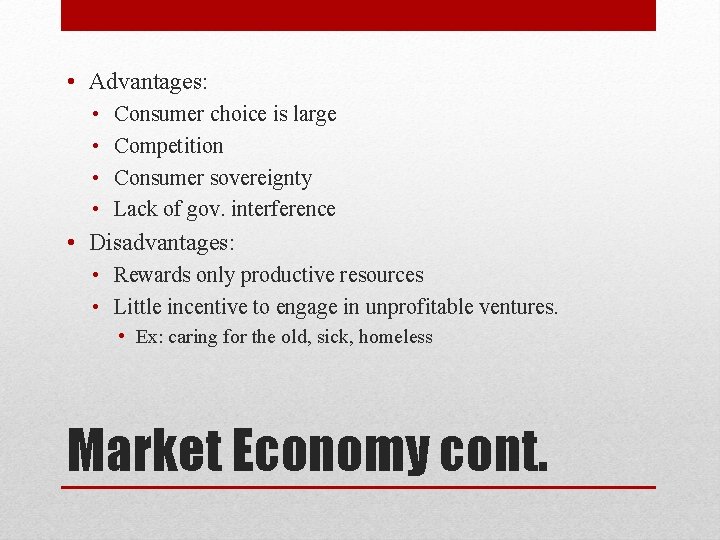 • Advantages:
  • Consumer choice is large
  • Competition
  • Consumer sovereignty
  • Lack of gov. interference
• Disadvantages:
  • Rewards only productive resources
  • Little incentive to engage in unprofitable ventures.
    • Ex: caring for the old, sick, homeless

Market Economy cont.